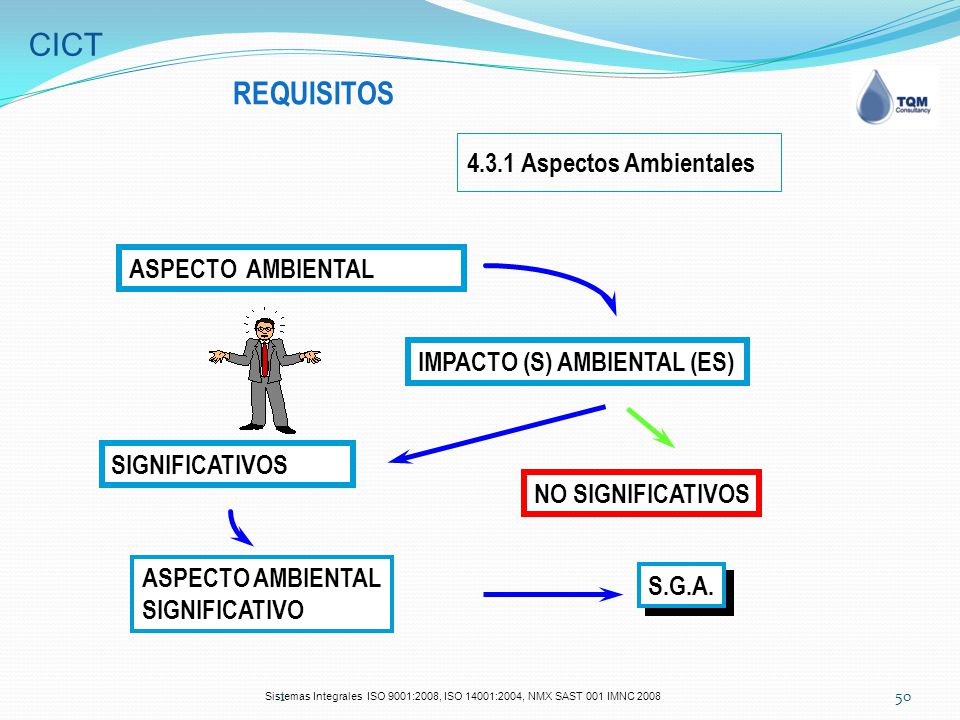 CICT

REQUISITOS

TQM Consultancy

4.3.1 Aspectos Ambientales

ASPECTO AMBIENTAL

IMPACTO (S) AMBIENTAL (ES)

SIGNIFICATIVOS

NO SIGNIFICATIVOS

ASPECTO AMBIENTAL SIGNIFICATIVO

S.G.A.

Sistemas Integrales ISO 9001:2008, ISO 14001:2004, NMX SAST 001 IMNC 2008

50